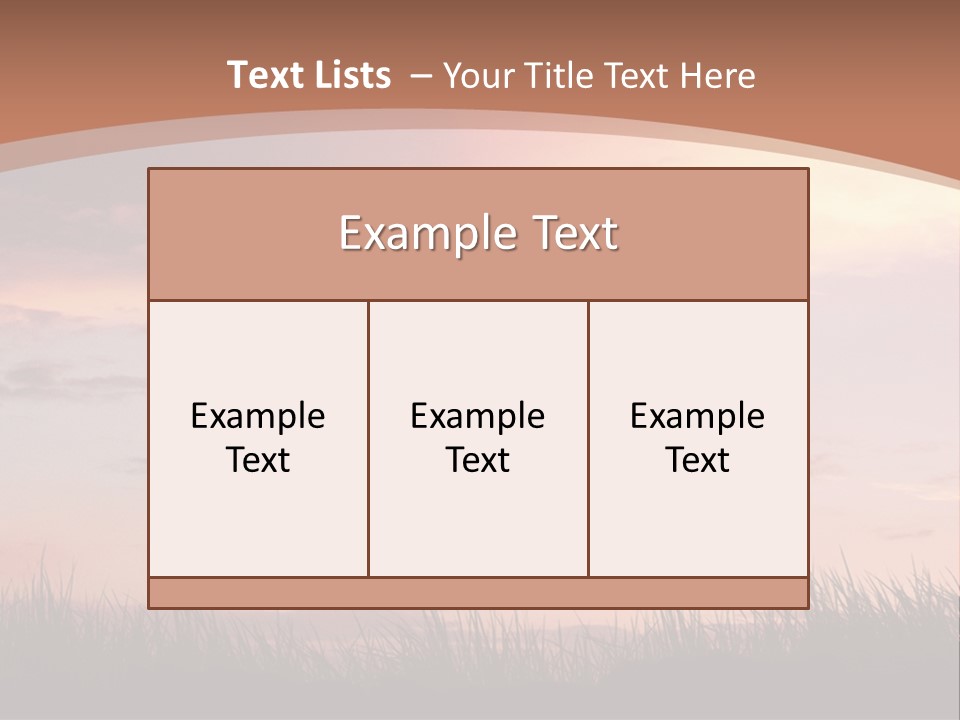 Text Lists – Your Title Text Here

Example Text

Example Text

Example Text

Example Text